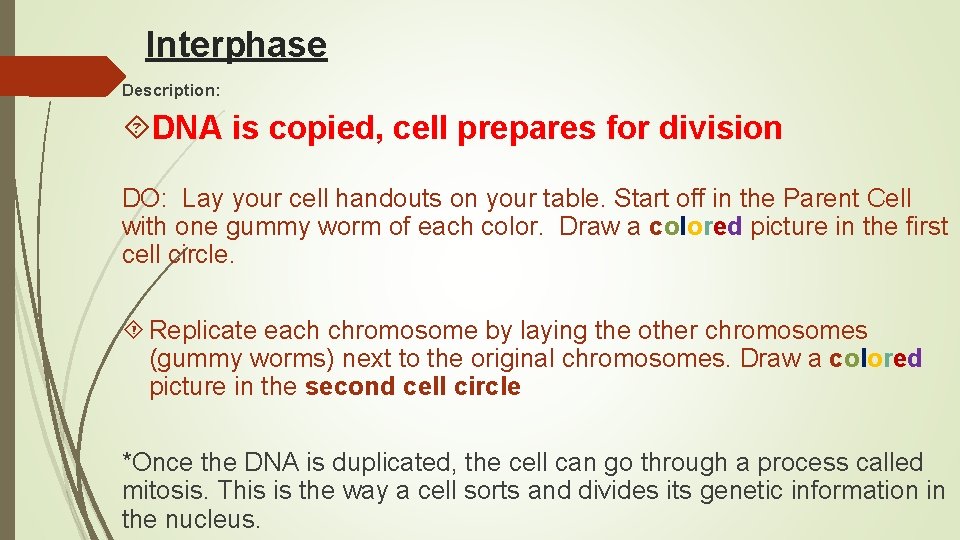 Interphase

Description:

DNA is copied, cell prepares for division

DO: Lay your cell handouts on your table. Start off in the Parent Cell with one gummy worm of each color. Draw a colored picture in the first cell circle.

Replicate each chromosome by laying the other chromosomes (gummy worms) next to the original chromosomes. Draw a colored picture in the second cell circle

*Once the DNA is duplicated, the cell can go through a process called mitosis. This is the way a cell sorts and divides its genetic information in the nucleus.